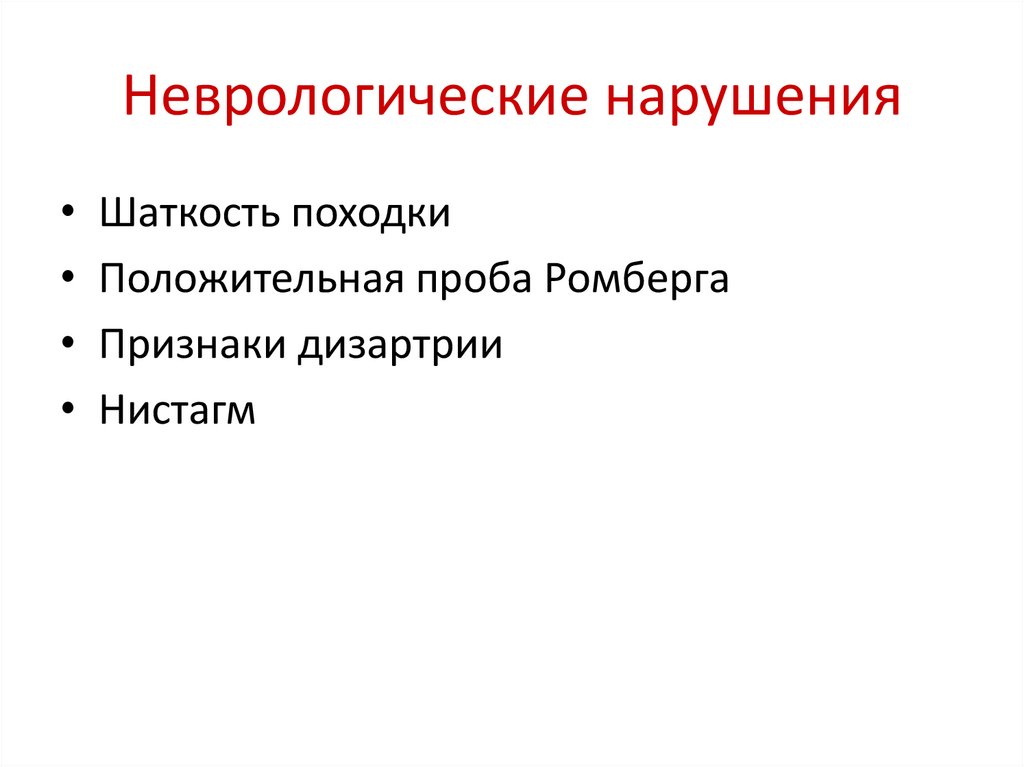 Неврологические нарушения

• Шаткость походки
• Положительная проба Ромберга
• Признаки дизартрии
• Нистагм